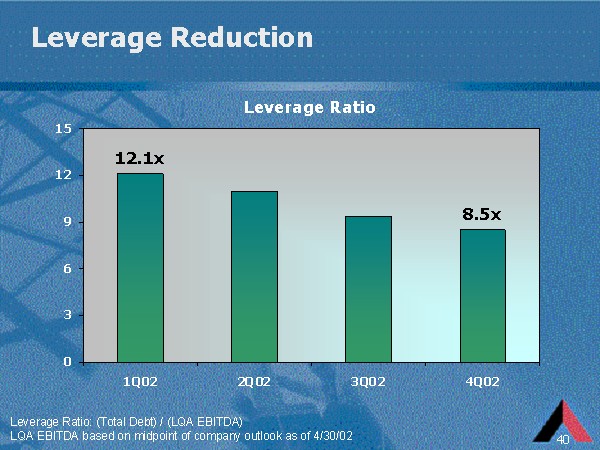 Leverage Reduction

Leverage Ratio

15
12
9
6
3
0

12.1x
8.5x

1Q02
2Q02
3Q02
4Q02

Leverage Ratio: (Total Debt) / (LQA EBITDA)
LQA EBITDA based on midpoint of company outlook as of 4/30/02

40